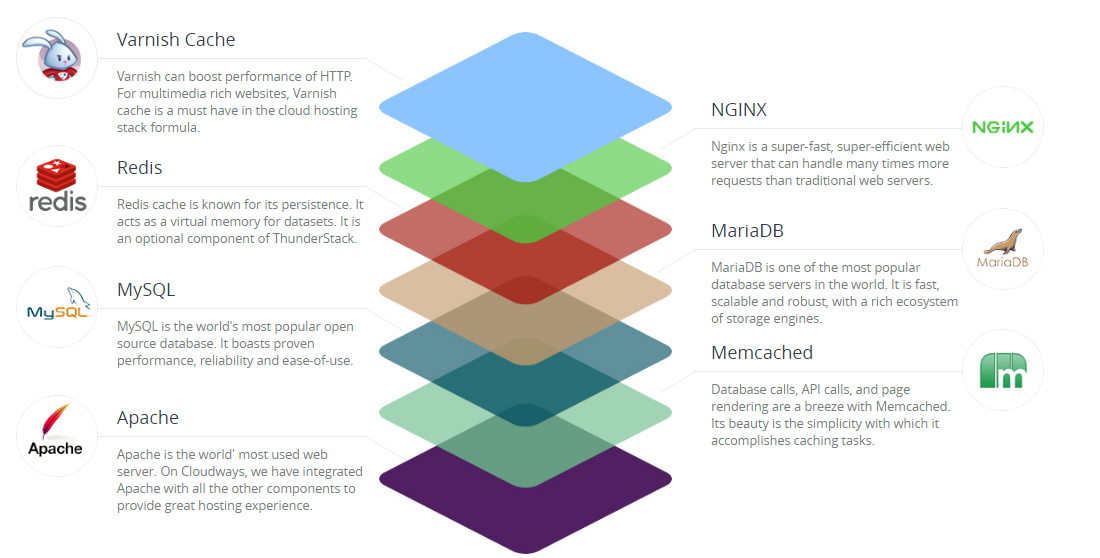 Varnish Cache

Varnish can boost performance of HTTP. For multimedia rich websites, Varnish cache is a must have in the cloud hosting stack formula.

redis

Redis

Redis cache is known for its persistence. It acts as a virtual memory for datasets. It is an optional component of ThunderStack.

MySQL

MySQL

MySQL is the world's most popular open source database. It boasts proven performance, reliability and ease-of-use.

Apache

Apache

Apache is the world' most used web server. On Cloudways, we have integrated Apache with all the other components to provide great hosting experience.

NGINX

NGINX

Nginx is a super-fast, super-efficient web server that can handle many times more requests than traditional web servers.

MariaDB

MariaDB

MariaDB is one of the most popular database servers in the world. It is fast, scalable and robust, with a rich ecosystem of storage engines.

Memcached

m

Database calls, API calls, and page rendering are a breeze with Memcached. Its beauty is the simplicity with which it accomplishes caching tasks.